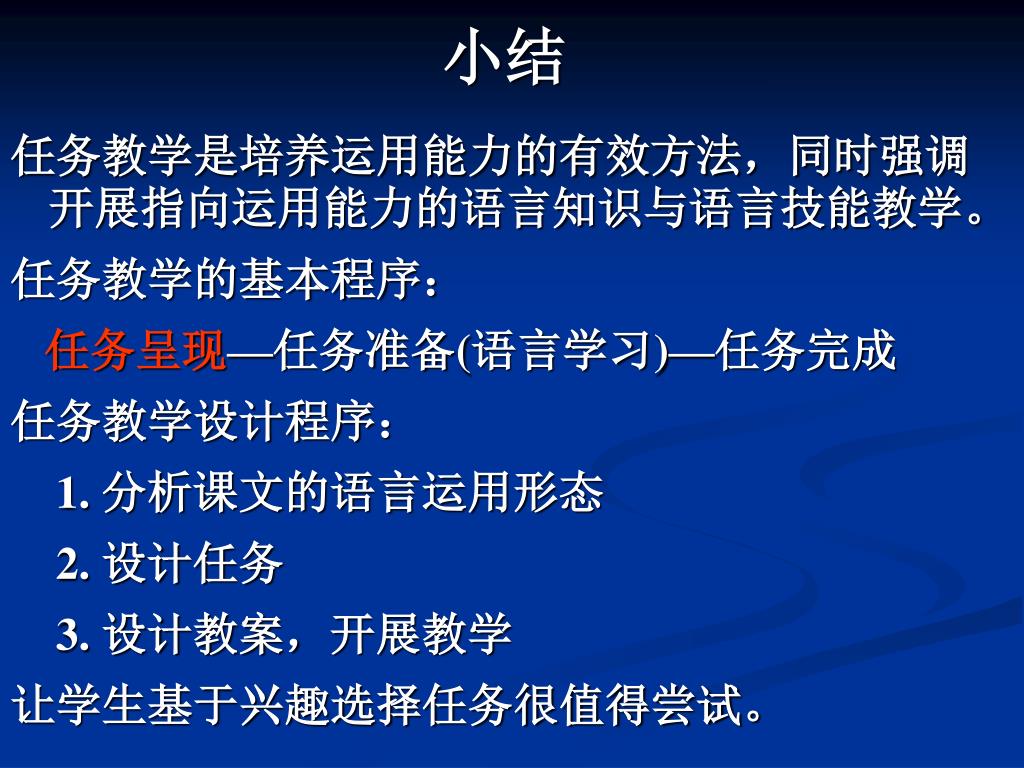 小结

任务教学是培养运用能力的有效方法，同时强调开展指向运用能力的语言知识与语言技能教学。

任务教学的基本程序：

任务呈现—任务准备(语言学习)—任务完成

任务教学设计程序：

1. 分析课文的语言运用形态

2. 设计任务

3. 设计教案，开展教学

让学生基于兴趣选择任务很值得尝试。